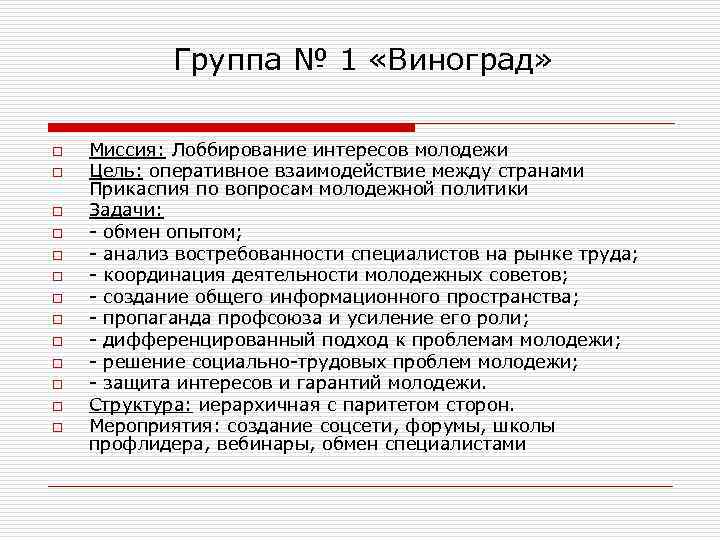 Группа № 1 «Виноград»

Миссия: Лоббирование интересов молодежи

Цель: оперативное взаимодействие между странами Прикаспия по вопросам молодежной политики

Задачи:

- обмен опытом;

- анализ востребованности специалистов на рынке труда;

- координация деятельности молодежных советов;

- создание общего информационного пространства;

- пропаганда профсоюза и усиление его роли;

- дифференцированный подход к проблемам молодежи;

- решение социально-трудовых проблем молодежи;

- защита интересов и гарантий молодежи.

Структура: иерархичная с паритетом сторон.

Мероприятия: создание соцсети, форумы, школы профлидера, вебинары, обмен специалистами